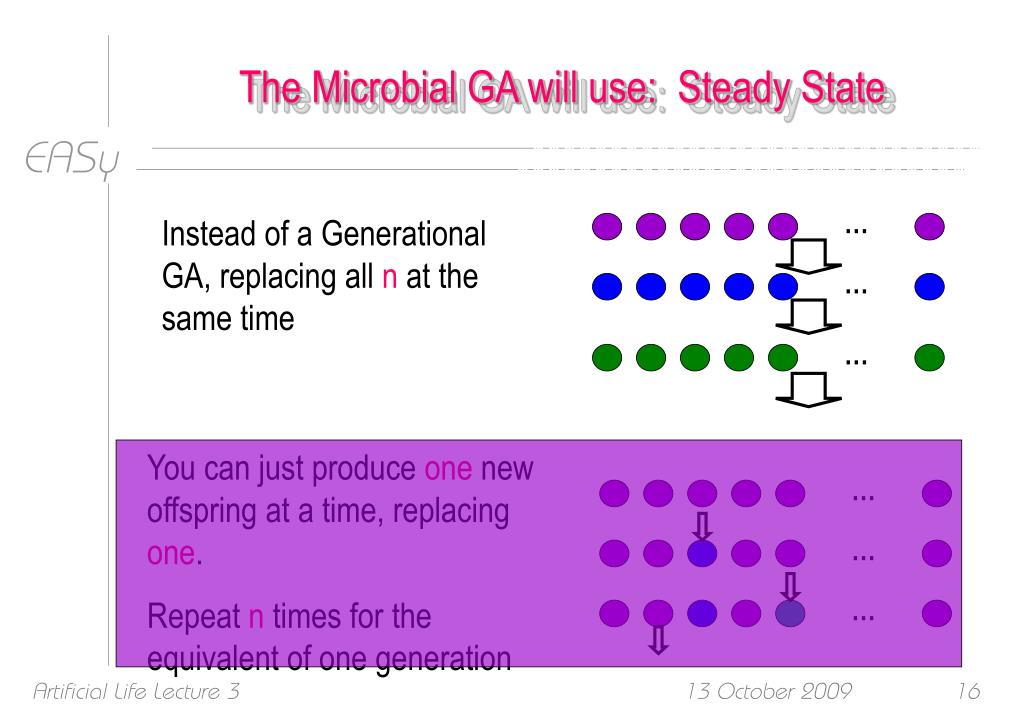 The Microbial GA will use: Steady State

EASy

Instead of a Generational GA, replacing all n at the same time

...

...

...

You can just produce one new offspring at a time, replacing one.

Repeat n times for the equivalent of one generation

...

...

...

Artificial Life Lecture 3

13 October 2009

16